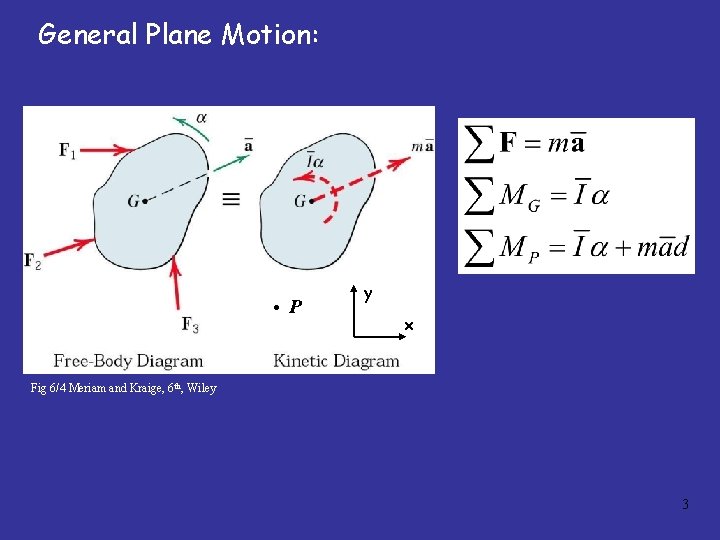 General Plane Motion:

$\alpha$

$\mathbf{F}_1$

$\bar{\mathbf{a}}$

$G$

$\equiv$

$\mathbf{F}_2$

$\mathbf{F}_3$

$\bar{I}\alpha$

$m\bar{\mathbf{a}}$

$G$

$P$

y

x

Free-Body Diagram

Kinetic Diagram

$\sum \mathbf{F} = m\bar{\mathbf{a}}$

$\sum M_G = \bar{I}\alpha$

$\sum M_P = \bar{I}\alpha + m\bar{a}d$

Fig 6/4 Meriam and Kraige, 6$^{th}$, Wiley

3